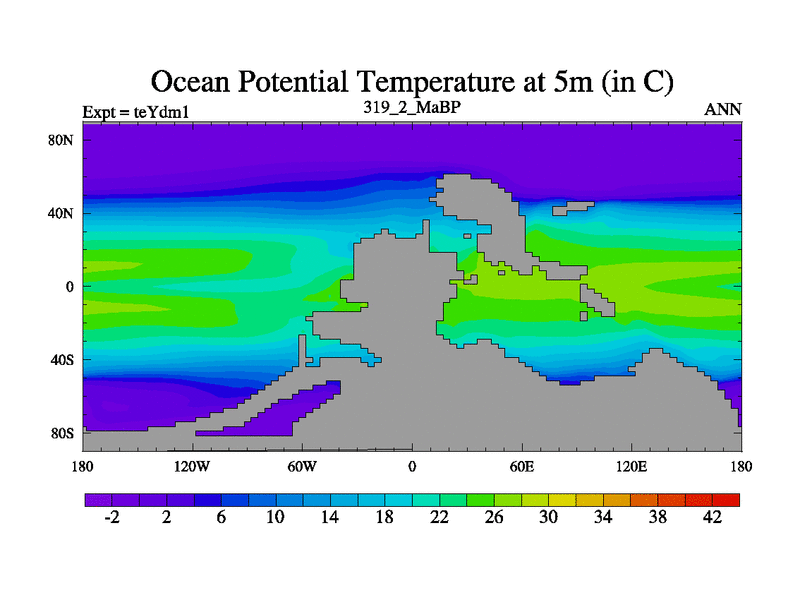 Ocean Potential Temperature at 5m (in C)

Expt = teYdm1

319_2_MaBP

ANN

80N
40N
0
40S
80S

180
120W
60W
0
60E
120E
180

-2
2
6
10
14
18
22
26
30
34
38
42